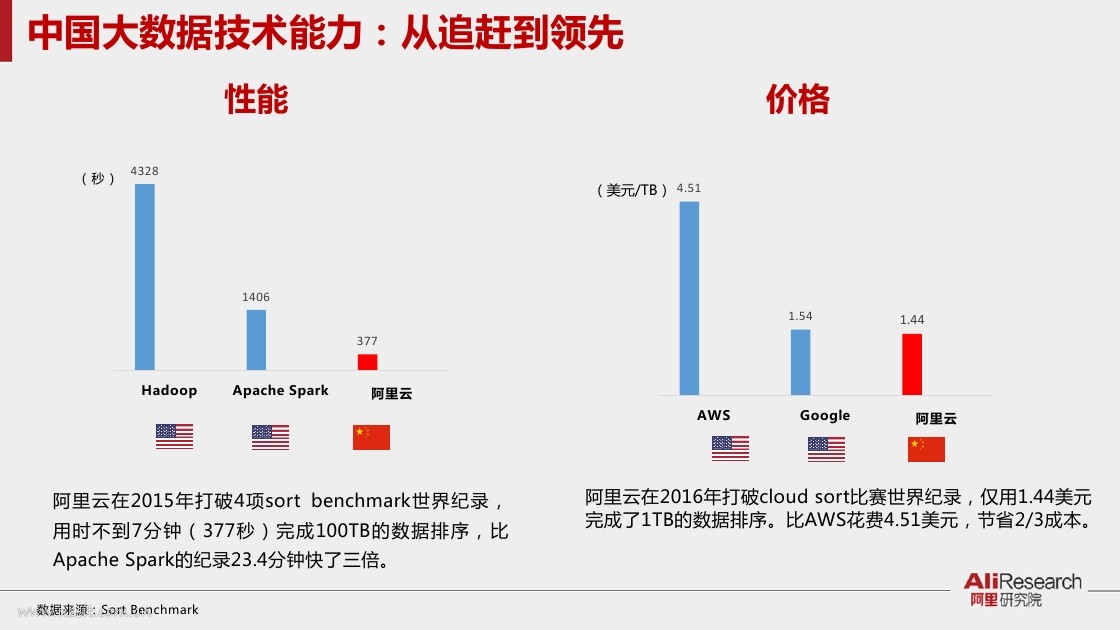 中国大数据技术能力：从追赶到领先

性能

（秒）
4328
1406
377
Hadoop
Apache Spark
阿里云

阿里云在2015年打破4项sort benchmark世界纪录，用时不到7分钟（377秒）完成100TB的数据排序，比Apache Spark的纪录23.4分钟快了三倍。

价格

（美元/TB）
4.51
1.54
1.44
AWS
Google
阿里云

阿里云在2016年打破cloud sort比赛世界纪录，仅用1.44美元完成了1TB的数据排序。比AWS花费4.51美元，节省2/3成本。

数据来源：Sort Benchmark

AliResearch
阿里研究院